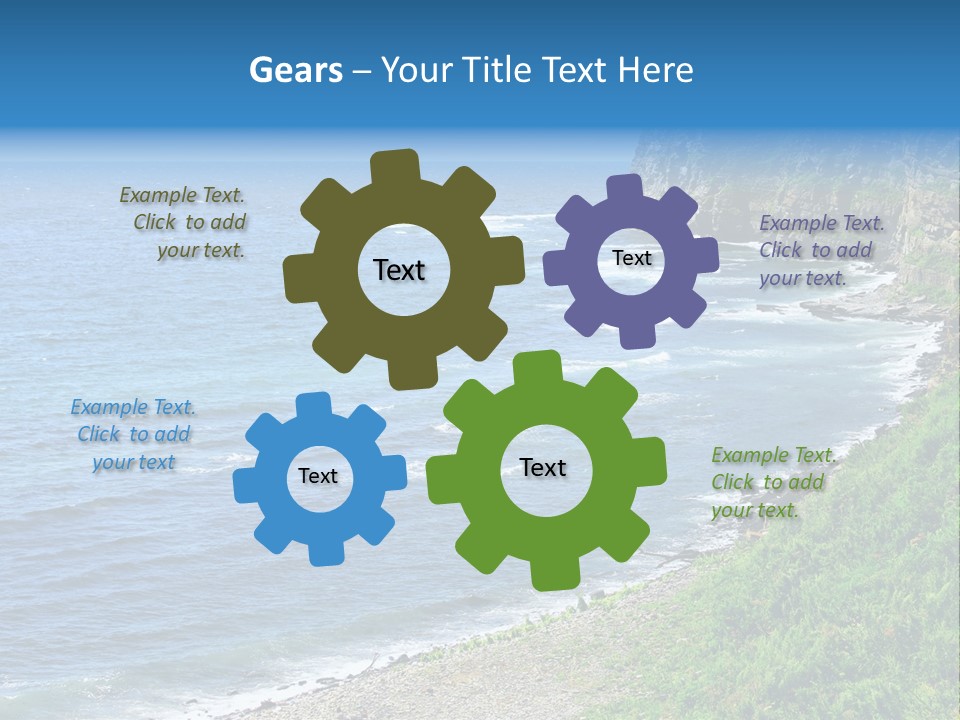 Gears – Your Title Text Here

Example Text. Click to add your text.

Text

Text

Example Text. Click to add your text.

Example Text. Click to add your text

Text

Text

Example Text. Click to add your text.